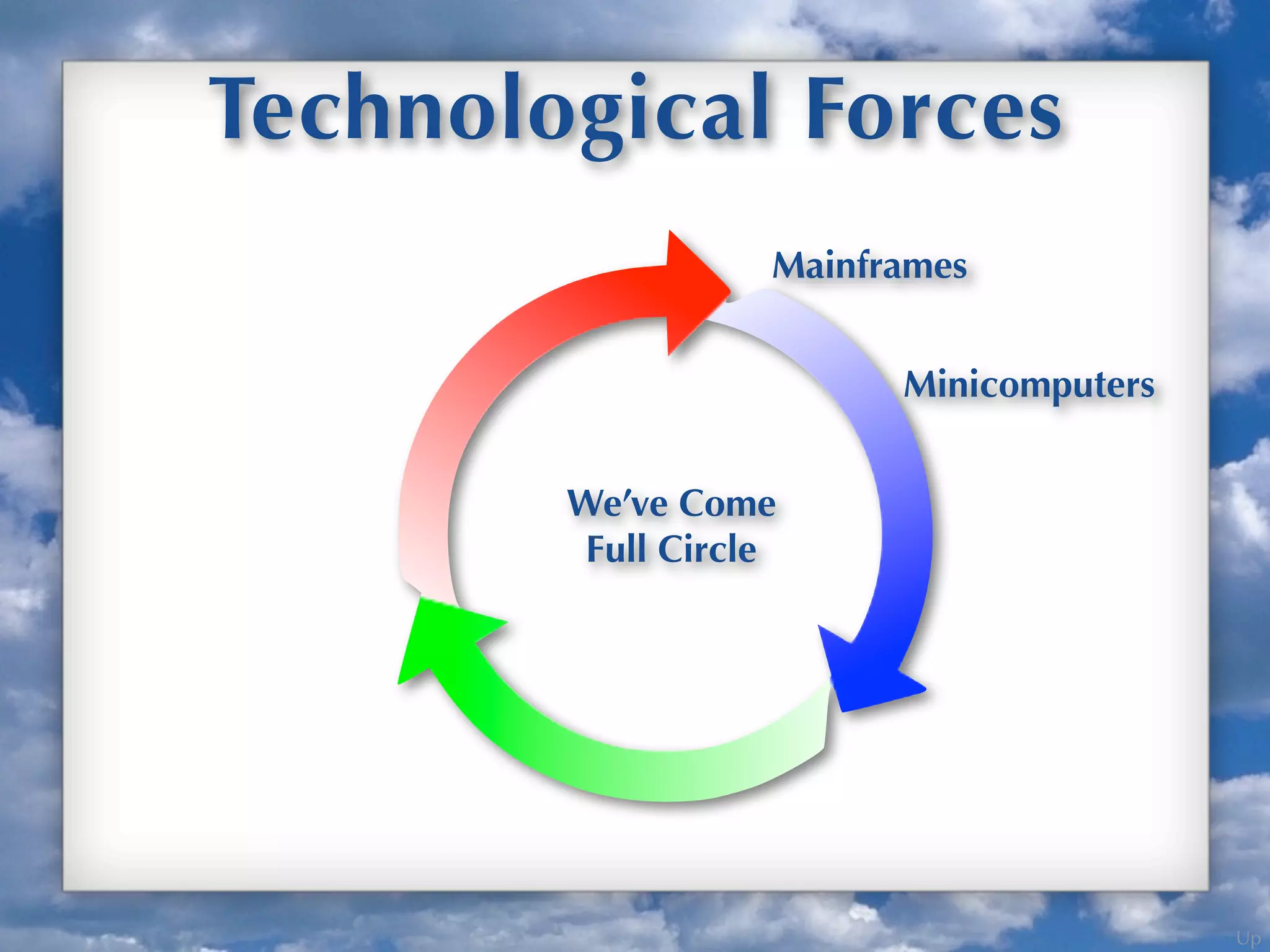 Technological Forces

Mainframes

Minicomputers

We've Come Full Circle

Up